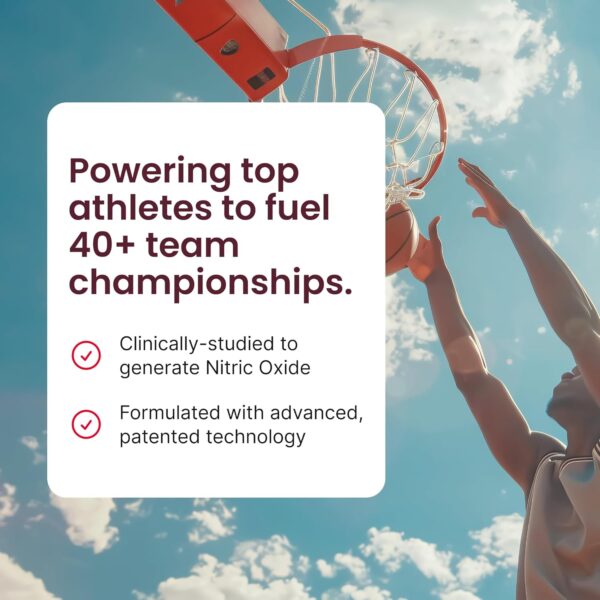 Powering top athletes to fuel 40+ team championships.

Clinically-studied to generate Nitric Oxide

Formulated with advanced, patented technology